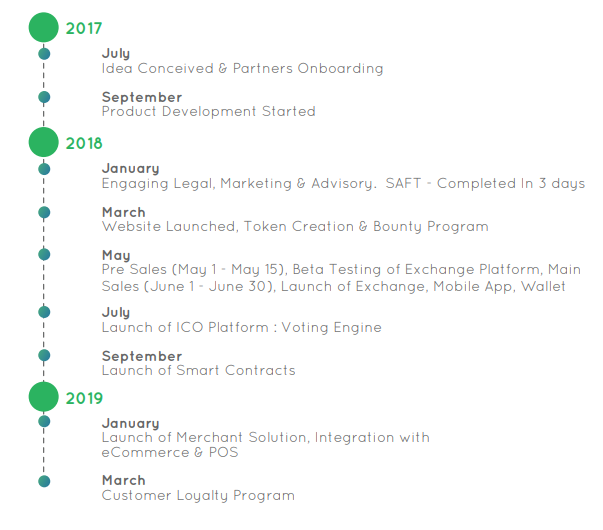 2017

July
Idea Conceived & Partners Onboarding

September
Product Development Started

2018

January
Engaging Legal, Marketing & Advisory. SAFT - Completed In 3 days

March
Website Launched, Token Creation & Bounty Program

May
Pre Sales (May 1 - May 15), Beta Testing of Exchange Platform, Main Sales (June 1 - June 30), Launch of Exchange, Mobile App, Wallet

July
Launch of ICO Platform : Voting Engine

September
Launch of Smart Contracts

2019

January
Launch of Merchant Solution, Integration with eCommerce & POS

March
Customer Loyalty Program